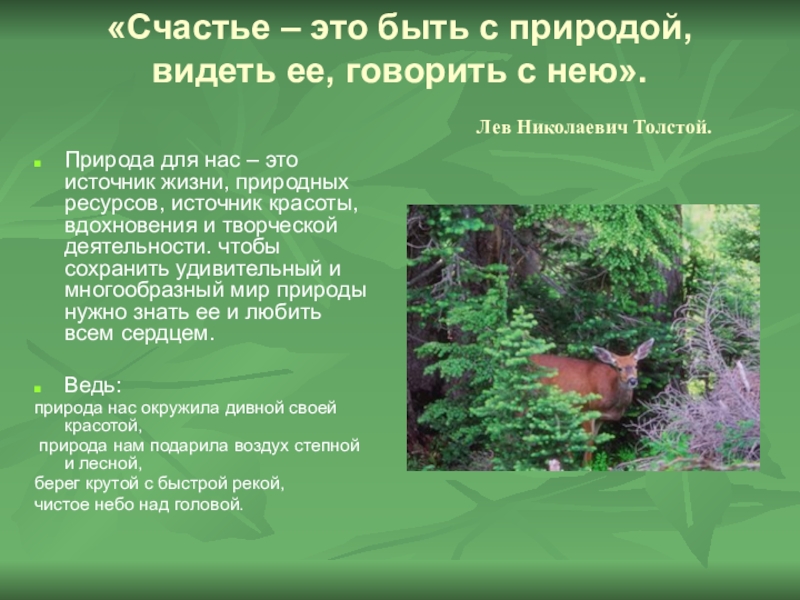 «Счастье – это быть с природой, видеть ее, говорить с нею».

Лев Николаевич Толстой.

Природа для нас – это источник жизни, природных ресурсов, источник красоты, вдохновения и творческой деятельности. чтобы сохранить удивительный и многообразный мир природы нужно знать ее и любить всем сердцем.

Ведь:
природа нас окружила дивной своей красотой,
природа нам подарила воздух степной и лесной,
берег крутой с быстрой рекой,
чистое небо над головой.